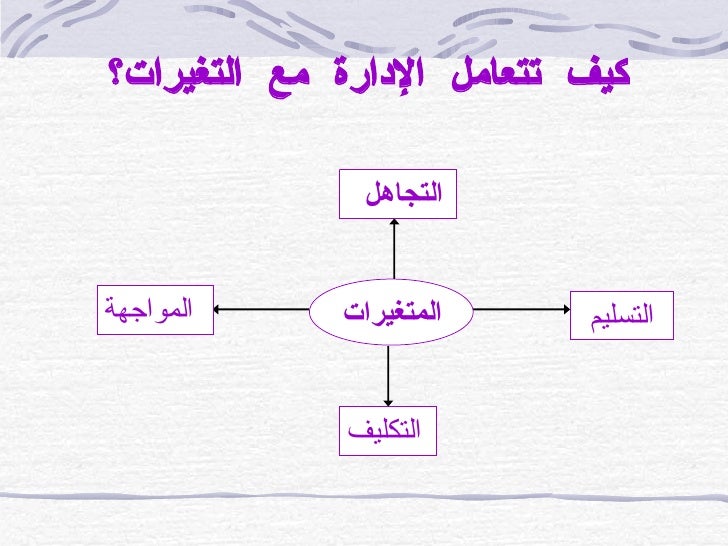 كيف تتعامل الإدارة مع التغيرات؟

التجاهل

التسليم

المتغيرات

المواجهة

التكليف